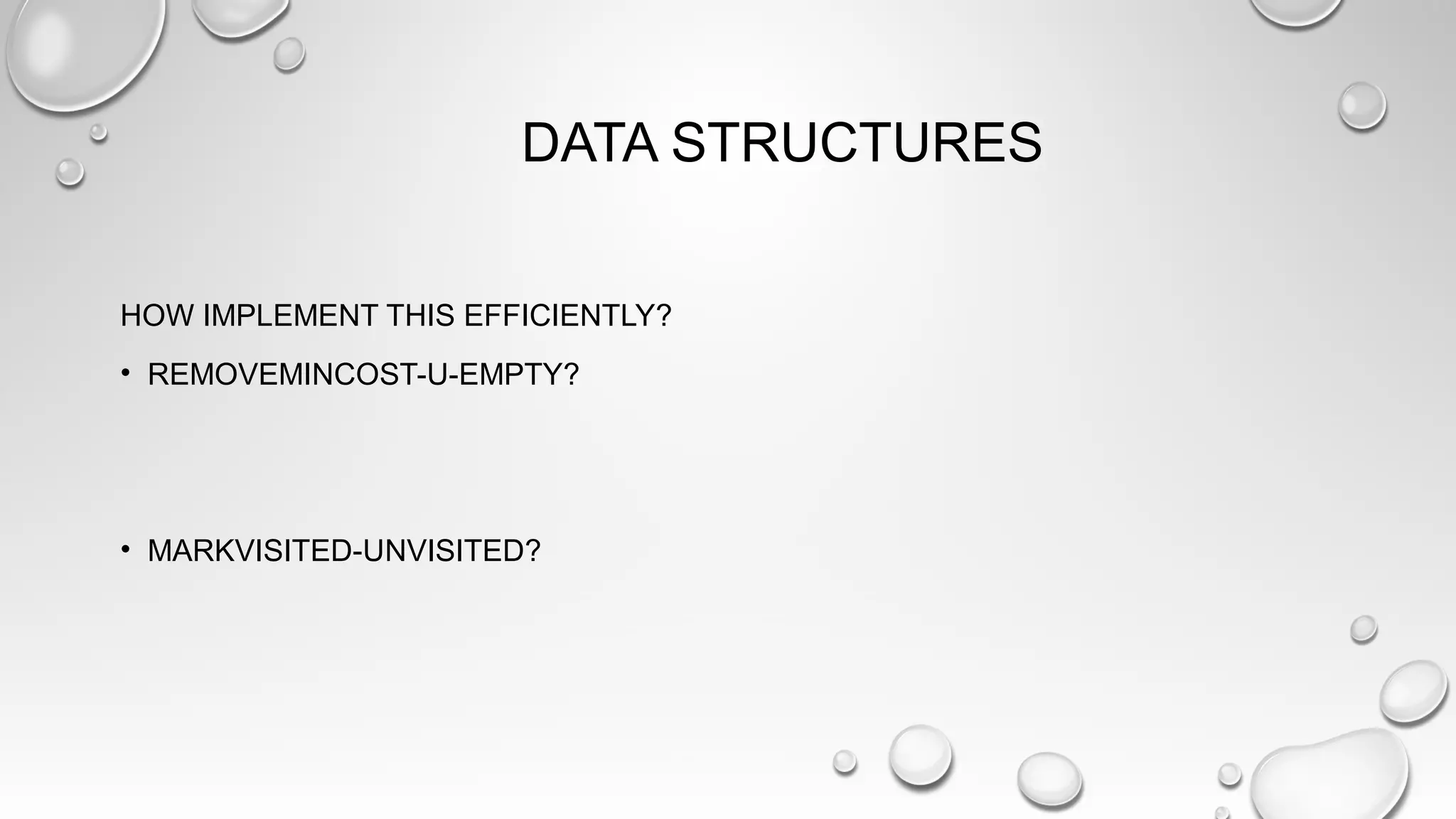 DATA STRUCTURES

HOW IMPLEMENT THIS EFFICIENTLY?

• REMOVEMINCOST-U-EMPTY?

• MARKVISITED-UNVISITED?